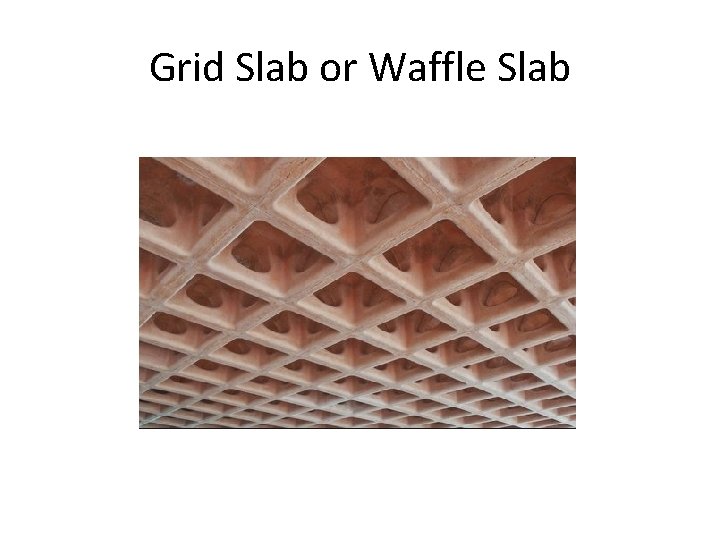 Grid Slab or Waffle Slab